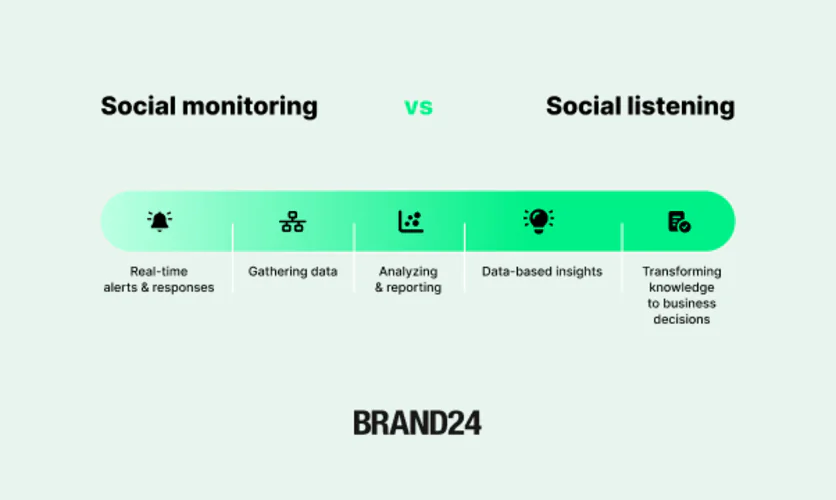 Social monitoring vs Social listening

Real-time alerts & responses

Gathering data

Analyzing & reporting

Data-based insights

Transforming knowledge to business decisions

BRAND24